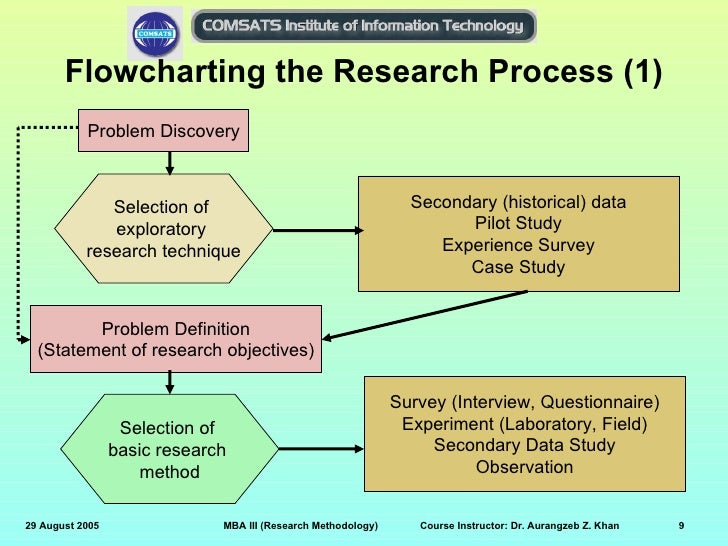 COMSATS

COMSATS Institute of Information Technology

Flowcharting the Research Process (1)

Problem Discovery

Selection of exploratory research technique

Secondary (historical) data
Pilot Study
Experience Survey
Case Study

Problem Definition
(Statement of research objectives)

Selection of basic research method

Survey (Interview, Questionnaire)
Experiment (Laboratory, Field)
Secondary Data Study
Observation

29 August 2005 MBA III (Research Methodology) Course Instructor: Dr. Aurangzeb Z. Khan 9